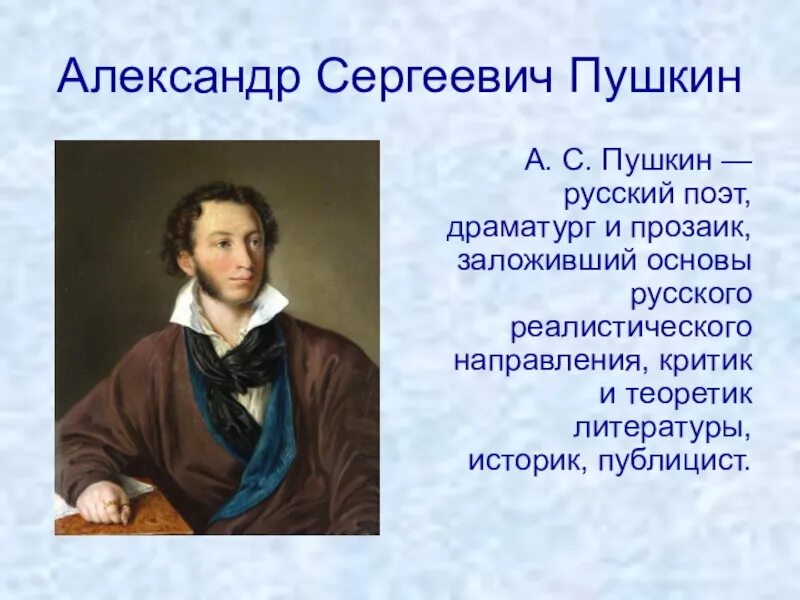 Александр Сергеевич Пушкин

А. С. Пушкин — русский поэт, драматург и прозаик, заложивший основы русского реалистического направления, критик и теоретик литературы, историк, публицист.